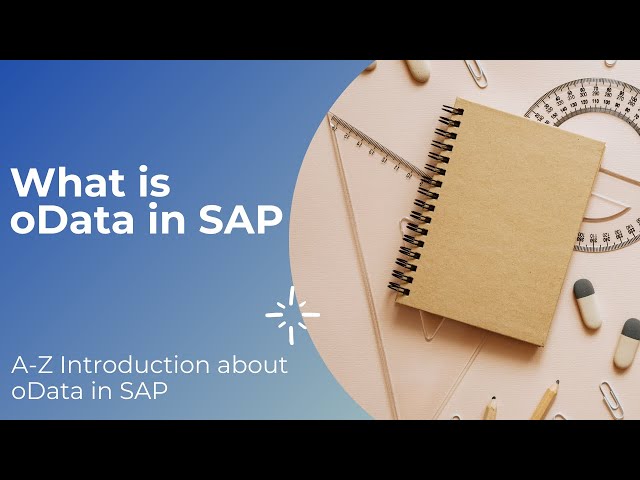 What is oData in SAP

A-Z Introduction about oData in SAP